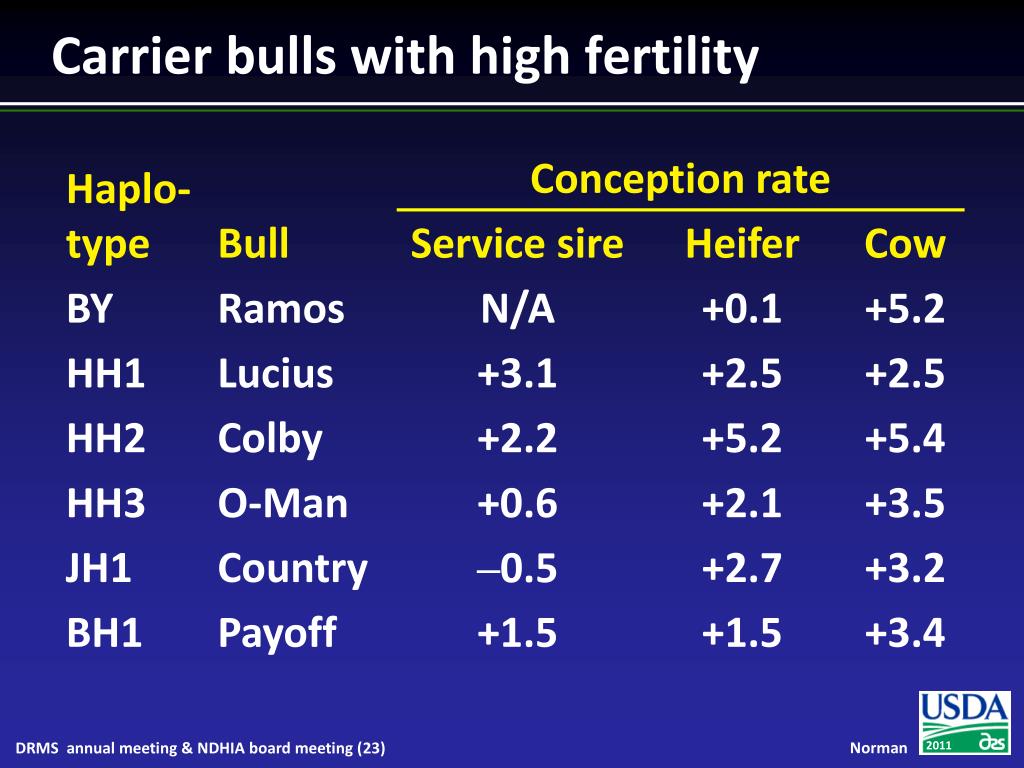 Carrier bulls with high fertility

| Haplo-type | Bull | Conception rate: Service sire | Conception rate: Heifer | Conception rate: Cow |
|---|---|---|---|---|
| BY | Ramos | N/A | +0.1 | +5.2 |
| HH1 | Lucius | +3.1 | +2.5 | +2.5 |
| HH2 | Colby | +2.2 | +5.2 | +5.4 |
| HH3 | O-Man | +0.6 | +2.1 | +3.5 |
| JH1 | Country | –0.5 | +2.7 | +3.2 |
| BH1 | Payoff | +1.5 | +1.5 | +3.4 |

DRMS annual meeting & NDHIA board meeting (23)

Norman

USDA

2011